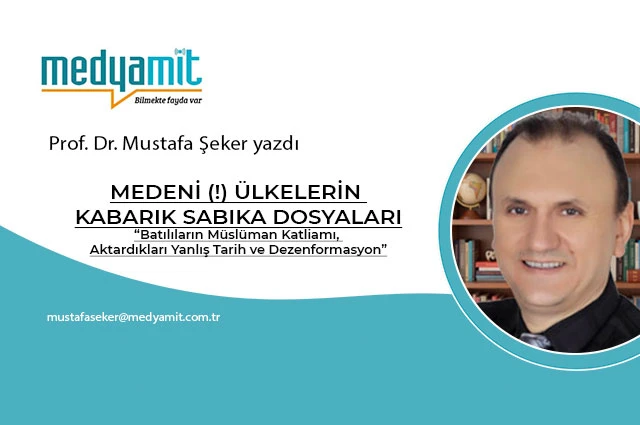 medyamit
Bilmekte fayda var

Prof. Dr. Mustafa Şeker yazdı

MEDENİ (!) ÜLKELERİN
KABARIK SABIKA DOSYALARI

"Batılıların Müslüman Katliamı,
Aktardıkları Yanlış Tarih ve Dezenformasyon"

mustafaseker@medyamit.com.tr